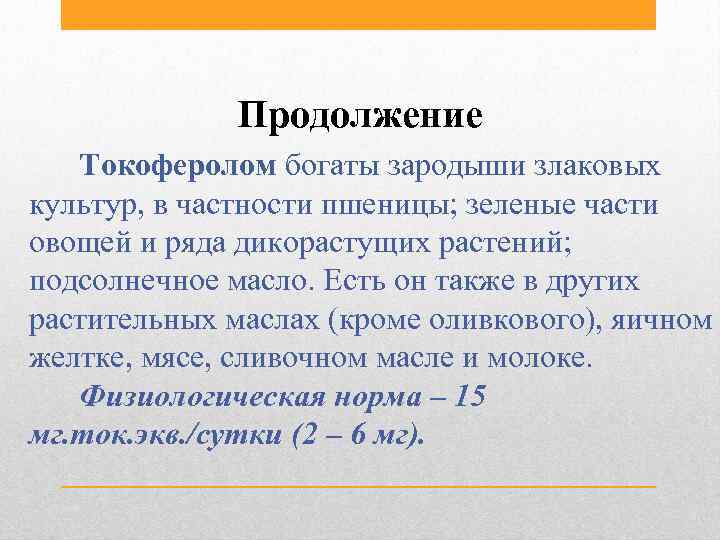 Продолжение

Токоферолом богаты зародыши злаковых культур, в частности пшеницы; зеленые части овощей и ряда дикорастущих растений; подсолнечное масло. Есть он также в других растительных маслах (кроме оливкового), яичном желтке, мясе, сливочном масле и молоке.

Физиологическая норма – 15 мг.ток.экв./сутки (2 – 6 мг).